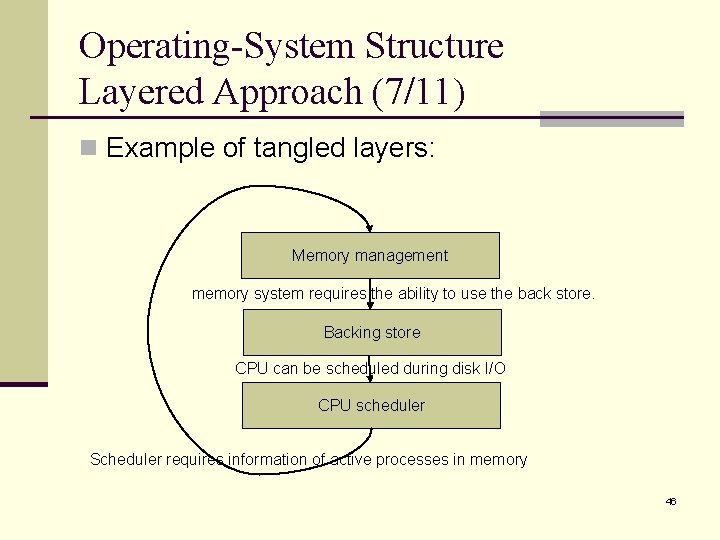 Operating-System Structure
Layered Approach (7/11)

Example of tangled layers:

Memory management

memory system requires the ability to use the back store.

Backing store

CPU can be scheduled during disk I/O

CPU scheduler

Scheduler requires information of active processes in memory

46